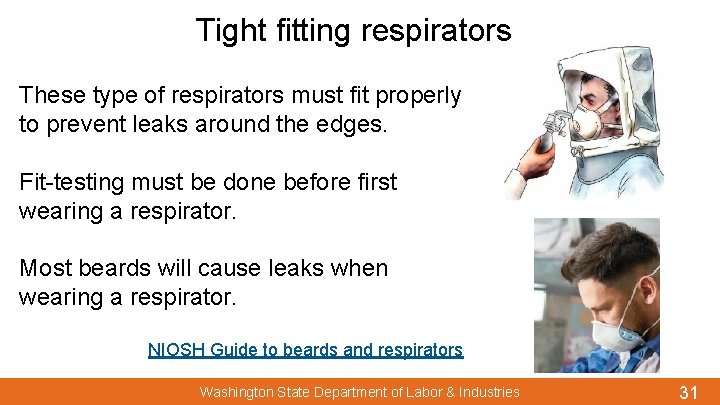 Tight fitting respirators

These type of respirators must fit properly to prevent leaks around the edges.

Fit-testing must be done before first wearing a respirator.

Most beards will cause leaks when wearing a respirator.

NIOSH Guide to beards and respirators

Washington State Department of Labor & Industries

31